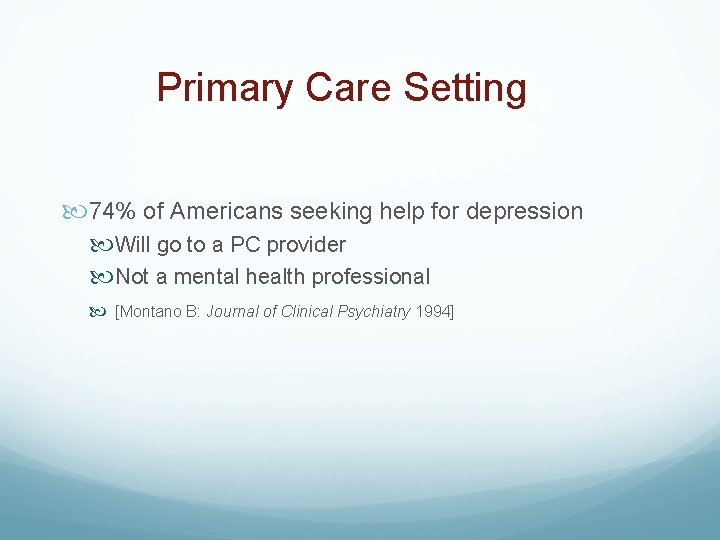 Primary Care Setting

74% of Americans seeking help for depression

Will go to a PC provider

Not a mental health professional

[Montano B: Journal of Clinical Psychiatry 1994]